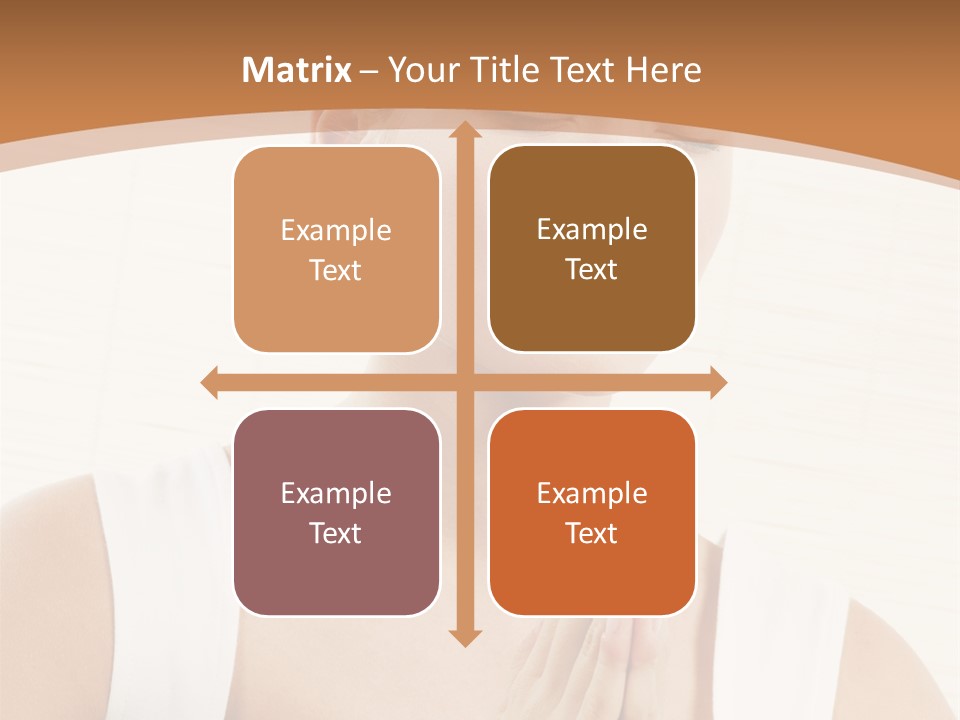 Matrix – Your Title Text Here

Example Text

Example Text

Example Text

Example Text